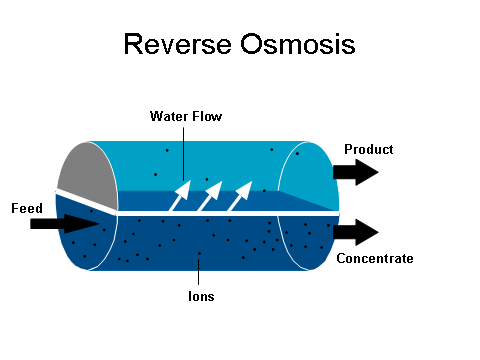 Reverse Osmosis

Water Flow

Product

Feed

Concentrate

Ions